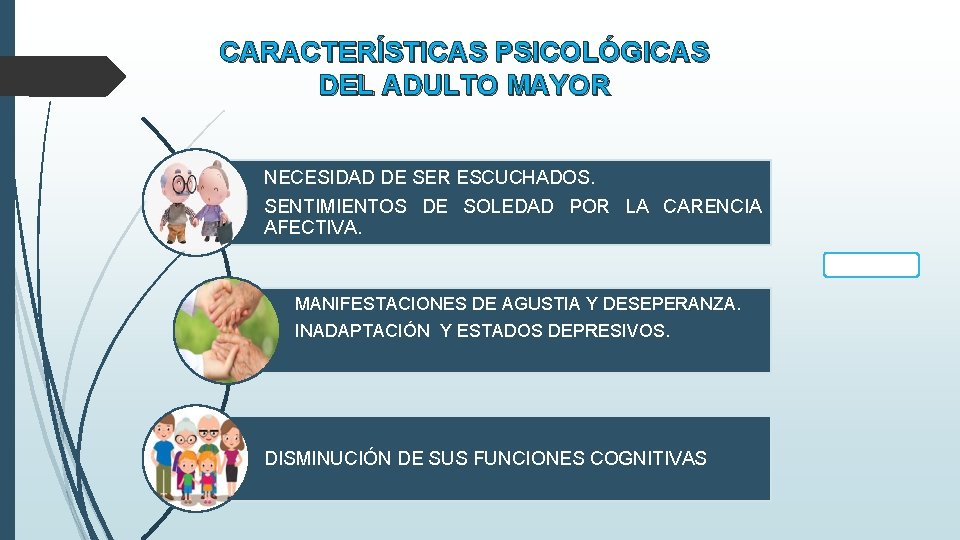 CARACTERÍSTICAS PSICOLÓGICAS DEL ADULTO MAYOR

NECESIDAD DE SER ESCUCHADOS.

SENTIMIENTOS DE SOLEDAD POR LA CARENCIA AFECTIVA.

MANIFESTACIONES DE AGUSTIA Y DESEPERANZA.

INADAPTACIÓN Y ESTADOS DEPRESIVOS.

DISMINUCIÓN DE SUS FUNCIONES COGNITIVAS